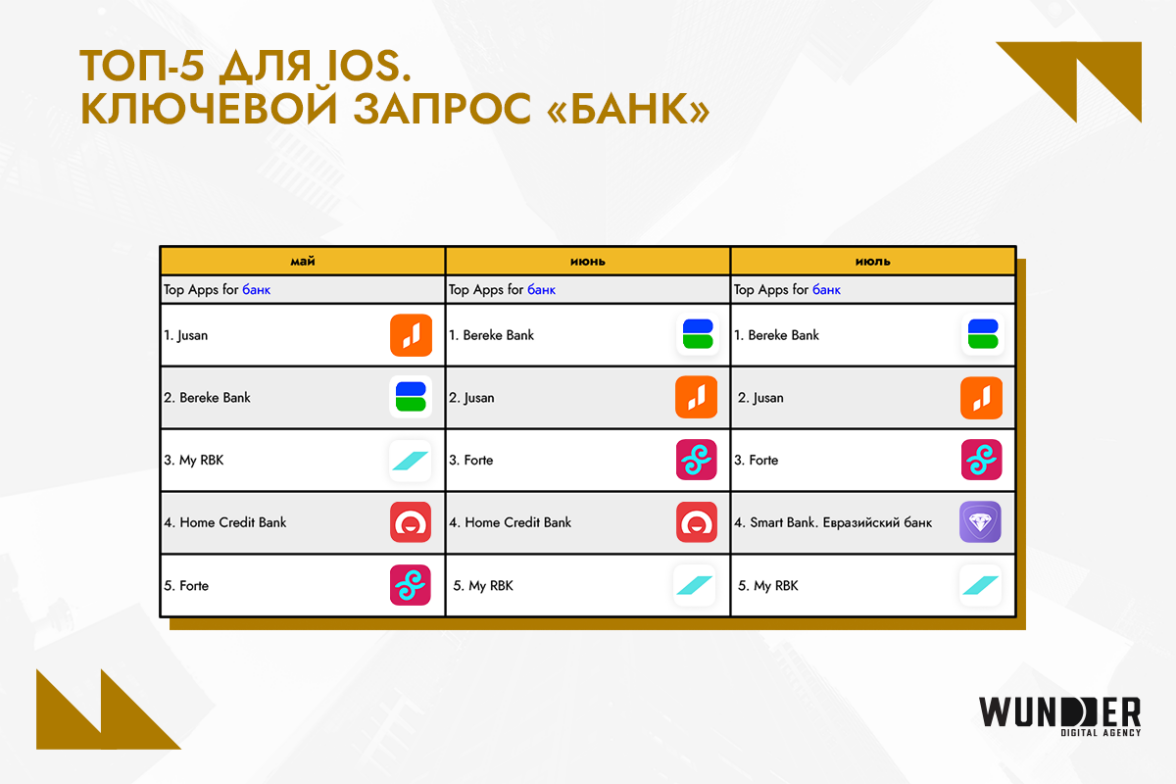 ТОП-5 ДЛЯ IOS.
КЛЮЧЕВОЙ ЗАПРОС «БАНК»

| май | июнь | июль |
|---|---|---|
| Top Apps for банк | Top Apps for банк | Top Apps for банк |
| 1. Jusan | 1. Bereke Bank | 1. Bereke Bank |
| 2. Bereke Bank | 2. Jusan | 2. Jusan |
| 3. My RBK | 3. Forte | 3. Forte |
| 4. Home Credit Bank | 4. Home Credit Bank | 4. Smart Bank. Евразийский банк |
| 5. Forte | 5. My RBK | 5. My RBK |

WUNDER
DIGITAL AGENCY